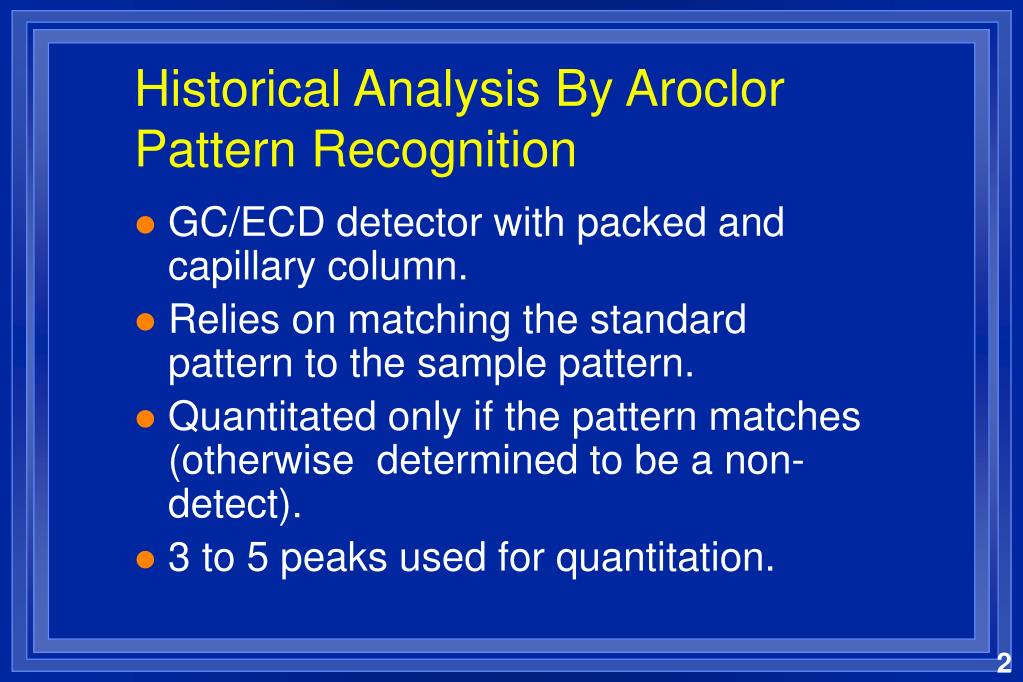 Historical Analysis By Aroclor Pattern Recognition

- GC/ECD detector with packed and capillary column.
- Relies on matching the standard pattern to the sample pattern.
- Quantitated only if the pattern matches (otherwise determined to be a non-detect).
- 3 to 5 peaks used for quantitation.

2